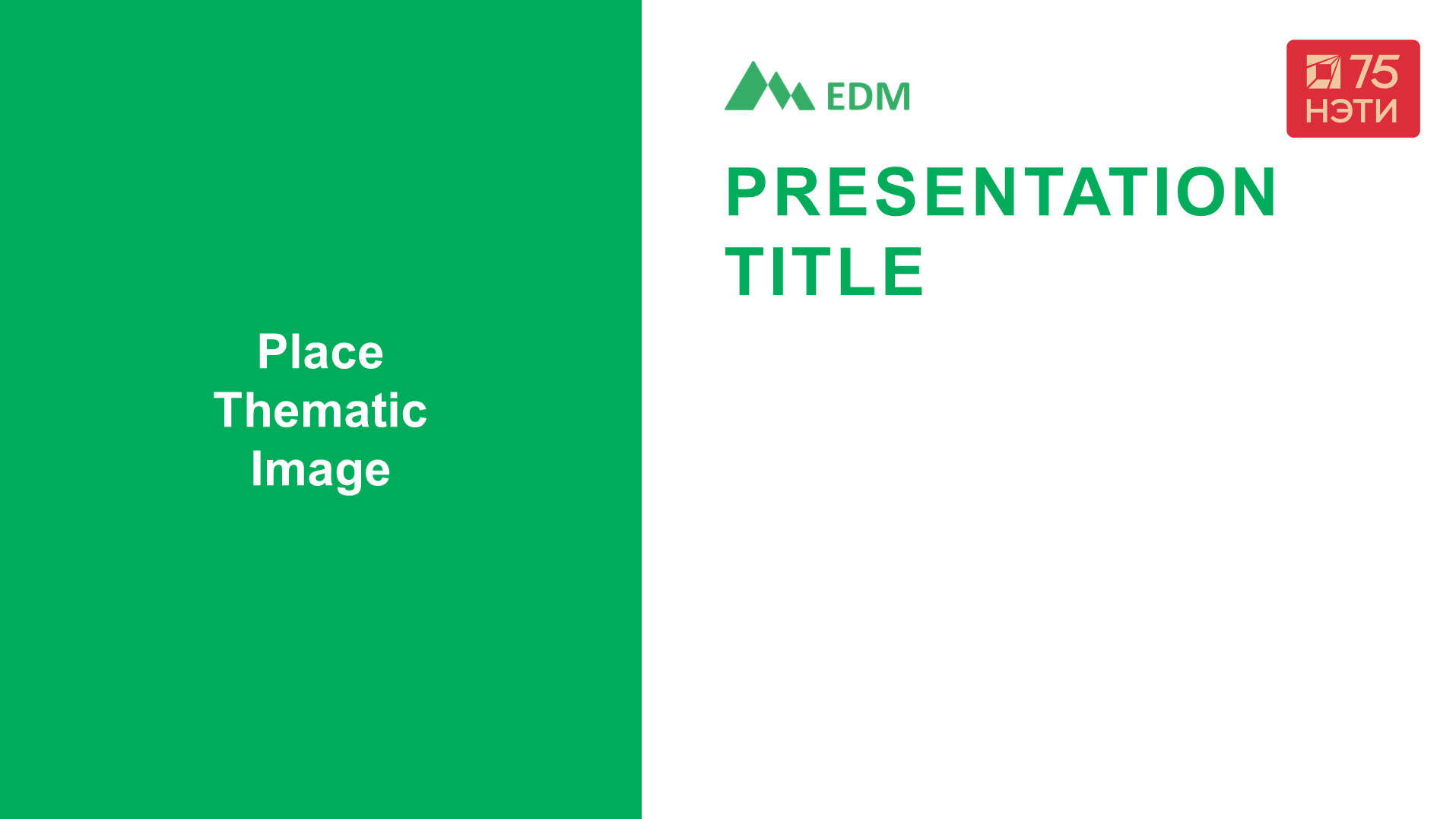 Place Thematic Image

EDM

75
НЭТИ

PRESENTATION TITLE